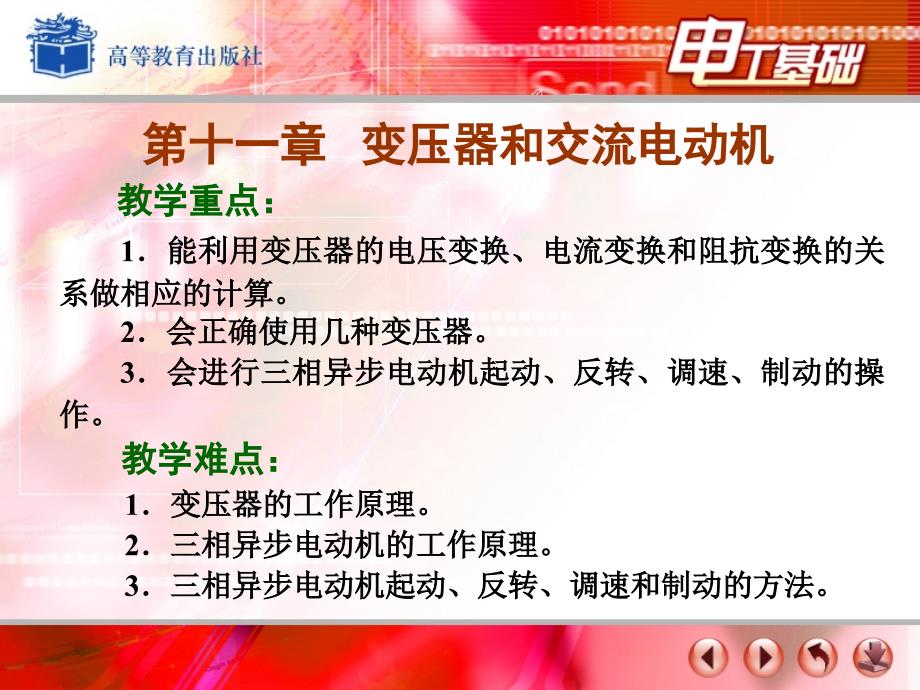 高等教育出版社

电工基础

第十一章　变压器和交流电动机

教学重点：

1．能利用变压器的电压变换、电流变换和阻抗变换的关系做相应的计算。

2．会正确使用几种变压器。

3．会进行三相异步电动机起动、反转、调速、制动的操作。

教学难点：

1．变压器的工作原理。

2．三相异步电动机的工作原理。

3．三相异步电动机起动、反转、调速和制动的方法。